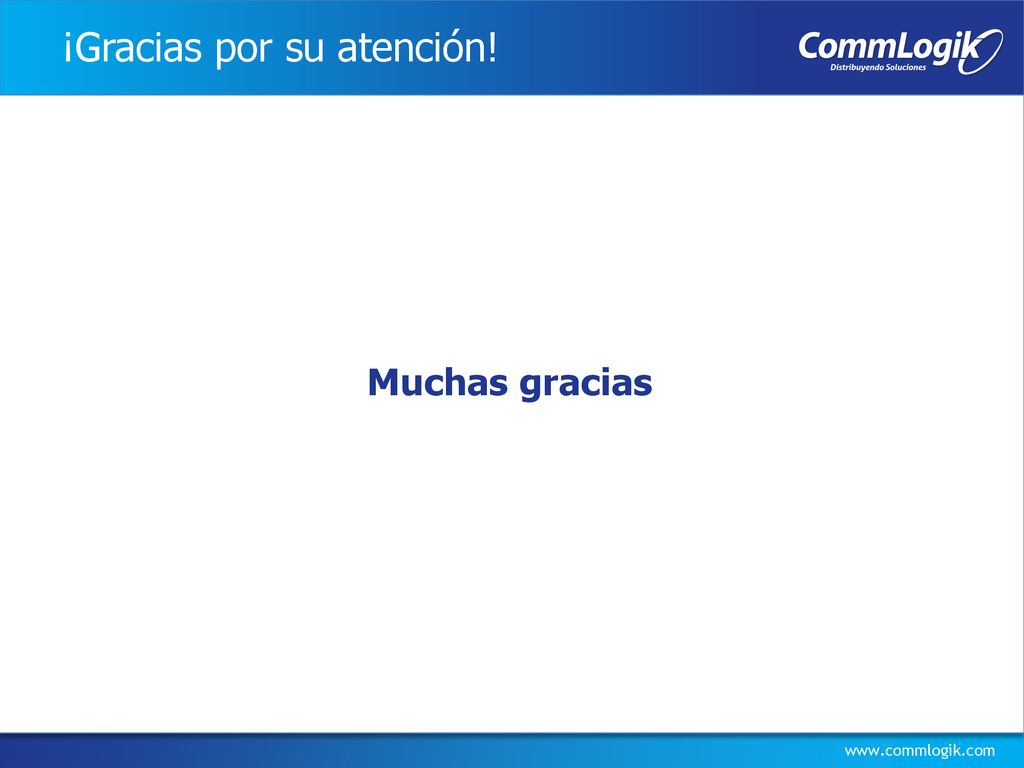 ¡Gracias por su atención!

CommLogik
Distribuyendo Soluciones

Muchas gracias

www.commlogik.com